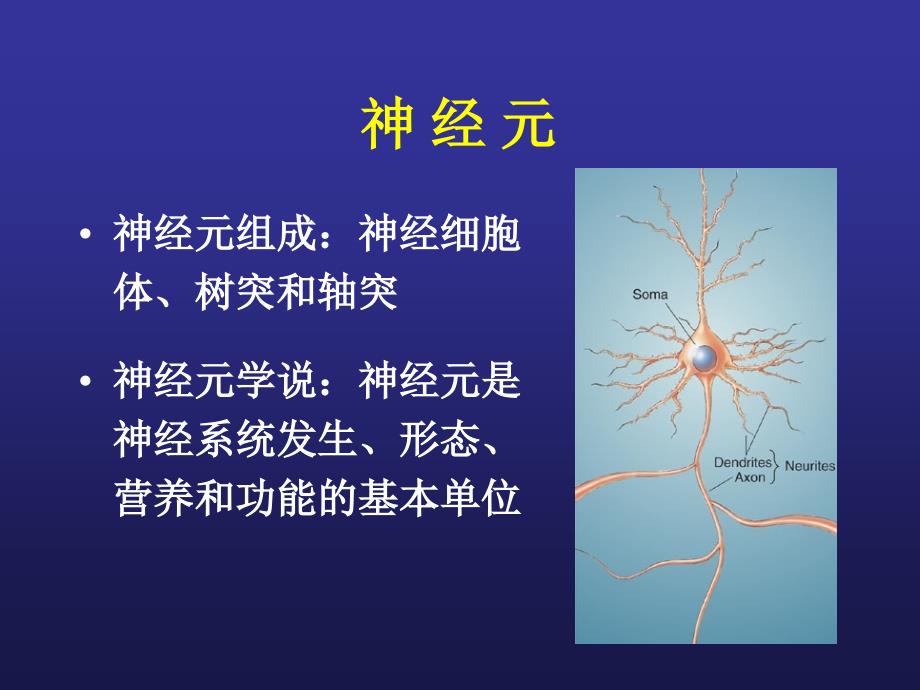 神 经 元

• 神经元组成：神经细胞体、树突和轴突

• 神经元学说：神经元是神经系统发生、形态、营养和功能的基本单位

Soma

Dendrites
Axon
Neurites